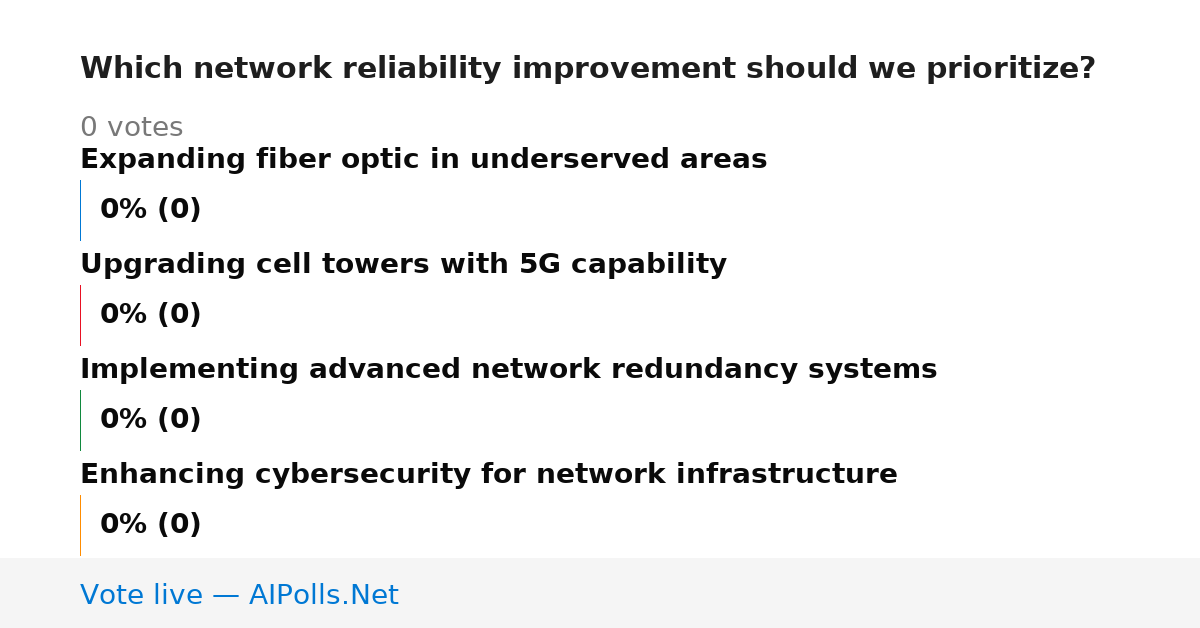 Which network reliability improvement should we prioritize?

0 votes

Expanding fiber optic in underserved areas

0% (0)

Upgrading cell towers with 5G capability

0% (0)

Implementing advanced network redundancy systems

0% (0)

Enhancing cybersecurity for network infrastructure

0% (0)

Vote live — AIPolls.Net